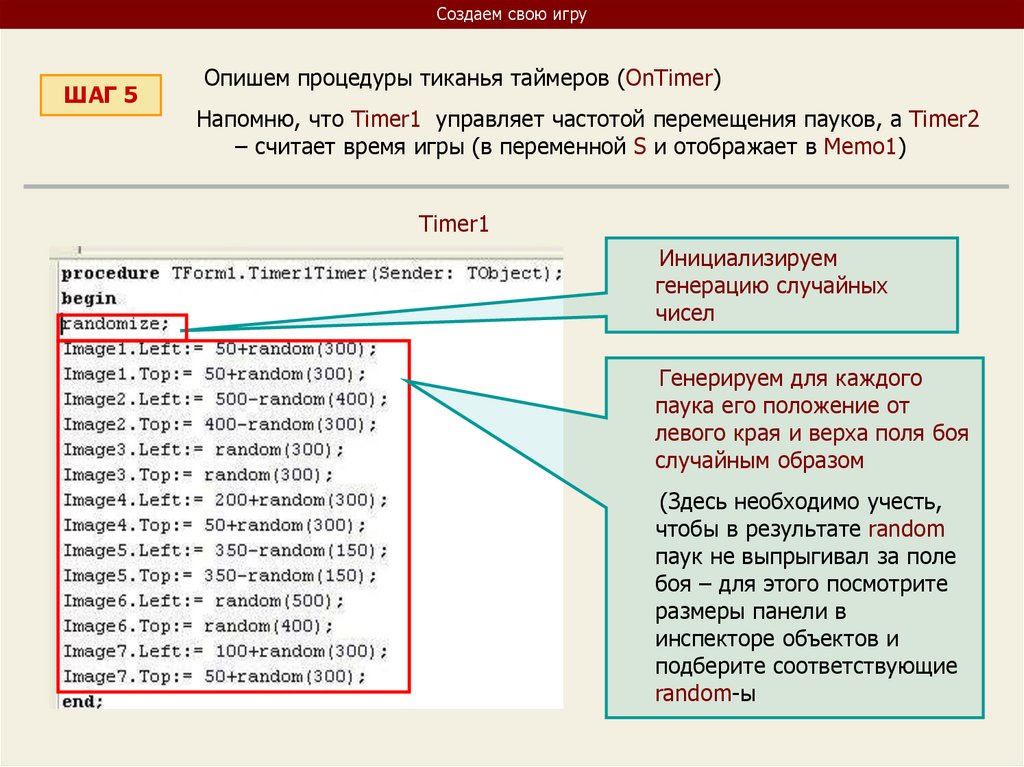 Создаем свою игру

ШАГ 5

Опишем процедуры тиканья таймеров (OnTimer)

Напомню, что Timer1 управляет частотой перемещения пауков, а Timer2 – считает время игры (в переменной S и отображает в Memo1)

Timer1

procedure TForm1.Timer1Timer(Sender: TObject);
begin
randomize;
Image1.Left:= 50+random(300);
Image1.Top:= 50+random(300);
Image2.Left:= 500-random(400);
Image2.Top:= 400-random(300);
Image3.Left:= random(300);
Image3.Top:= random(300);
Image4.Left:= 200+random(300);
Image4.Top:= 50+random(300);
Image5.Left:= 350-random(150);
Image5.Top:= 350-random(150);
Image6.Left:= random(500);
Image6.Top:= random(400);
Image7.Left:= 100+random(300);
Image7.Top:= 50+random(300);
end;

Инициализируем генерацию случайных чисел

Генерируем для каждого паука его положение от левого края и верха поля боя случайным образом

(Здесь необходимо учесть, чтобы в результате random паук не выпрыгивал за поле боя – для этого посмотрите размеры панели в инспекторе объектов и подберите соответствующие random-ы